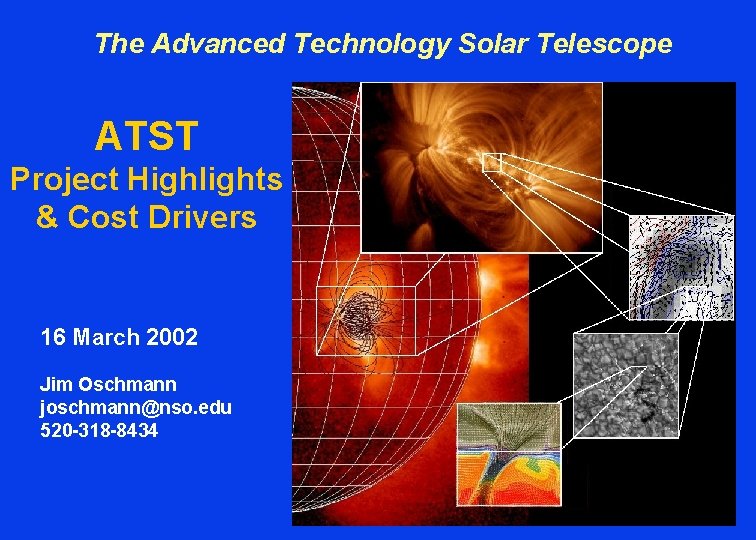 The Advanced Technology Solar Telescope

ATST
Project Highlights
& Cost Drivers

16 March 2002

Jim Oschmann
joschmann@nso.edu
520-318-8434